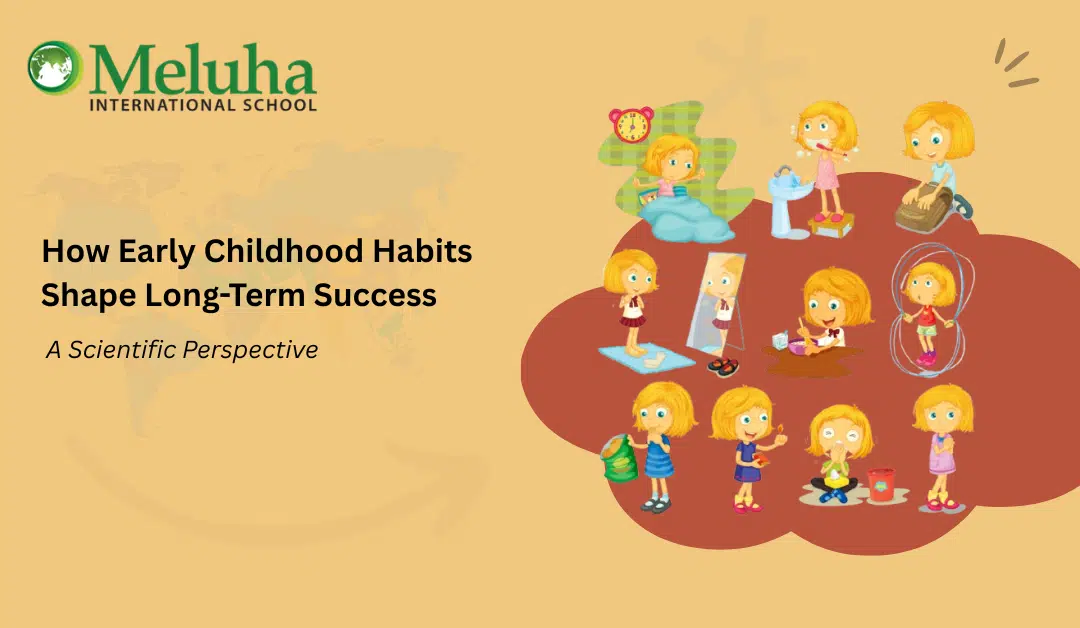 Meluha
INTERNATIONAL SCHOOL

How Early Childhood Habits Shape Long-Term Success

A Scientific Perspective